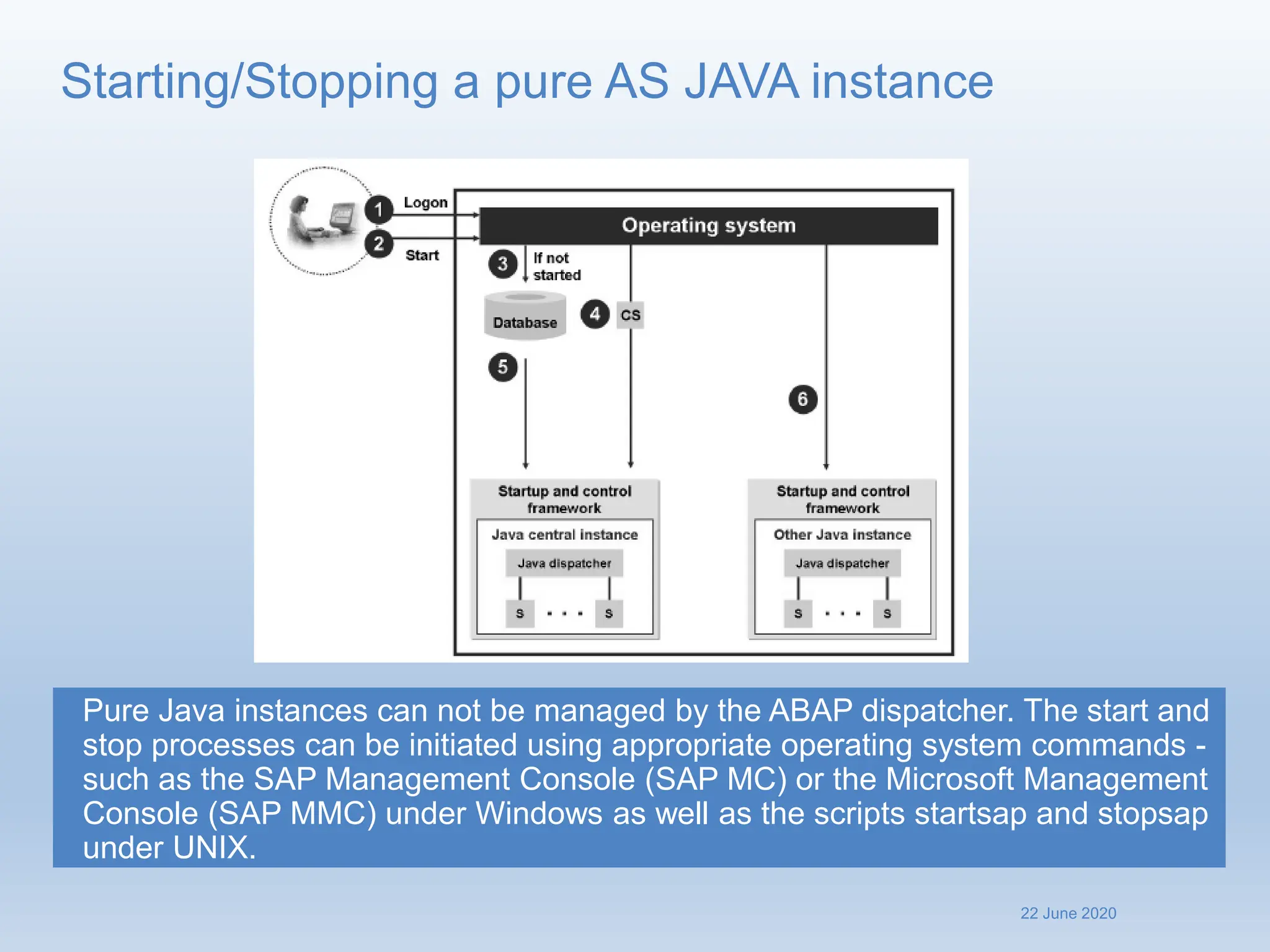 Starting/Stopping a pure AS JAVA instance

1 Logon
2 Start
Operating system
3 If not started
Database
4 CS
5
6

Startup and control framework
Java central instance
Java dispatcher
S . . . S

Startup and control framework
Other Java instance
Java dispatcher
S . . . S

Pure Java instances can not be managed by the ABAP dispatcher. The start and stop processes can be initiated using appropriate operating system commands - such as the SAP Management Console (SAP MC) or the Microsoft Management Console (SAP MMC) under Windows as well as the scripts startsap and stopsap under UNIX.

22 June 2020